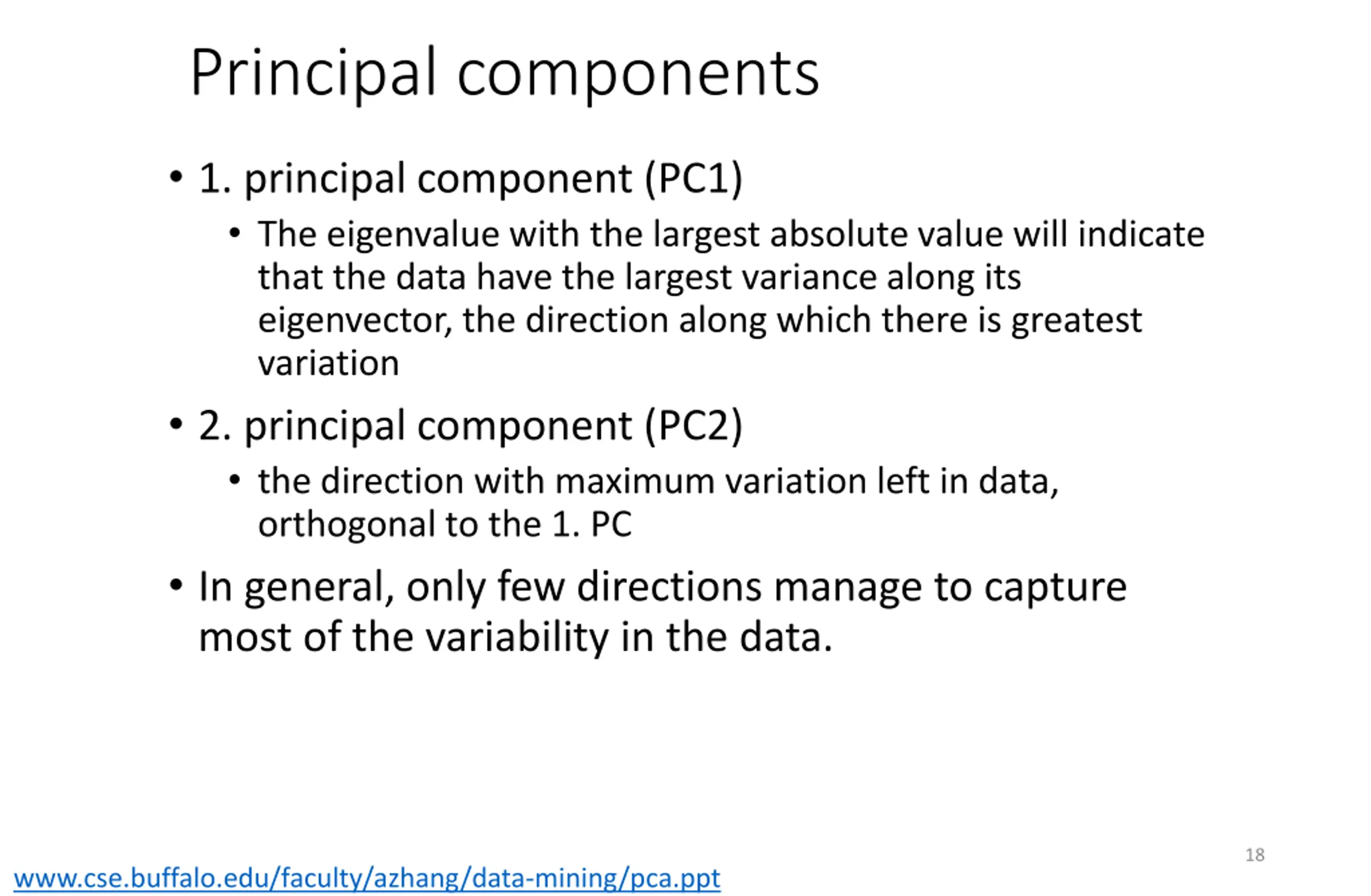 Principal components

• 1. principal component (PC1)
  • The eigenvalue with the largest absolute value will indicate that the data have the largest variance along its eigenvector, the direction along which there is greatest variation
• 2. principal component (PC2)
  • the direction with maximum variation left in data, orthogonal to the 1. PC
• In general, only few directions manage to capture most of the variability in the data.

18

www.cse.buffalo.edu/faculty/azhang/data-mining/pca.ppt